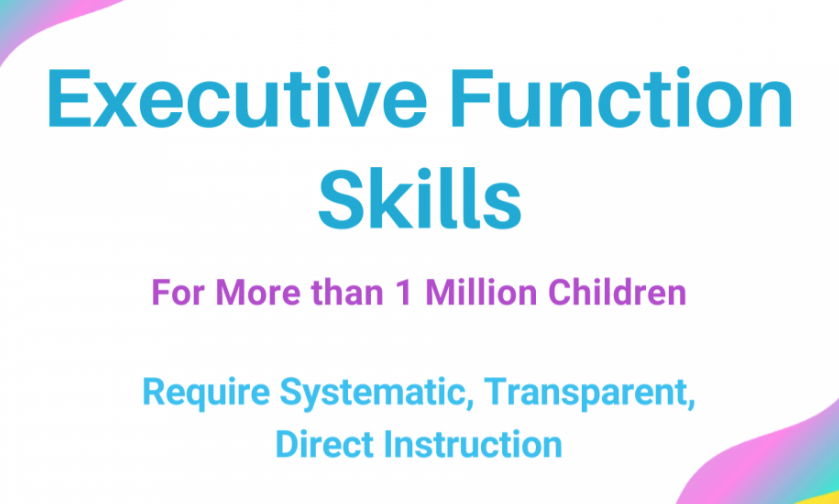 Executive Function Skills

For More than 1 Million Children

Require Systematic, Transparent, Direct Instruction